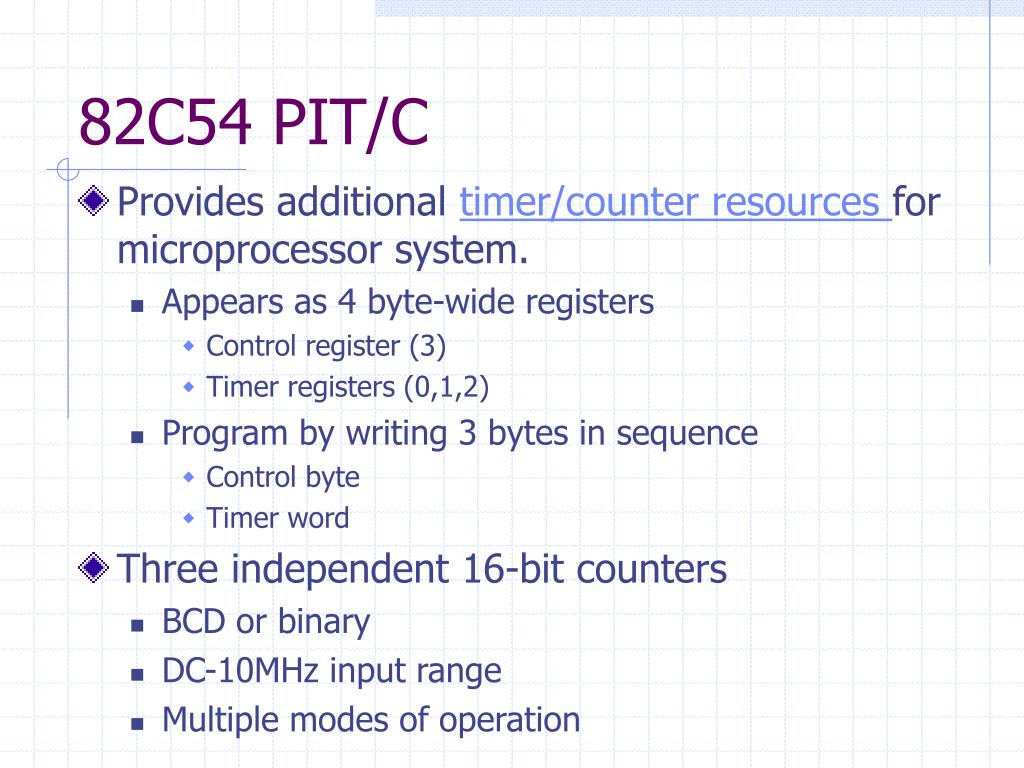 82C54 PIT/C

Provides additional timer/counter resources for microprocessor system.

Appears as 4 byte-wide registers

Control register (3)

Timer registers (0,1,2)

Program by writing 3 bytes in sequence

Control byte

Timer word

Three independent 16-bit counters

BCD or binary

DC-10MHz input range

Multiple modes of operation